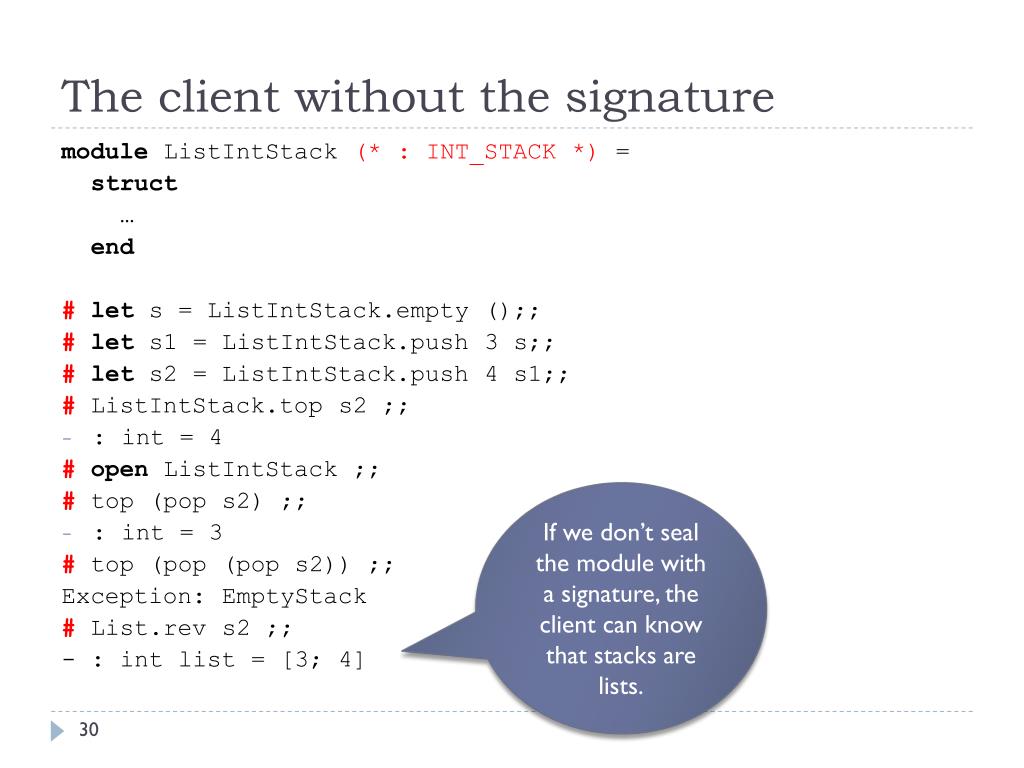 The client without the signature

module ListIntStack (* : INT_STACK *) =
  struct
    …
  end

# let s = ListIntStack.empty ();;
# let s1 = ListIntStack.push 3 s;;
# let s2 = ListIntStack.push 4 s1;;
# ListIntStack.top s2 ;;
- : int = 4
# open ListIntStack ;;
# top (pop s2) ;;
- : int = 3
# top (pop (pop s2)) ;;
Exception: EmptyStack
# List.rev s2 ;;
- : int list = [3; 4]

If we don't seal the module with a signature, the client can know that stacks are lists.

30